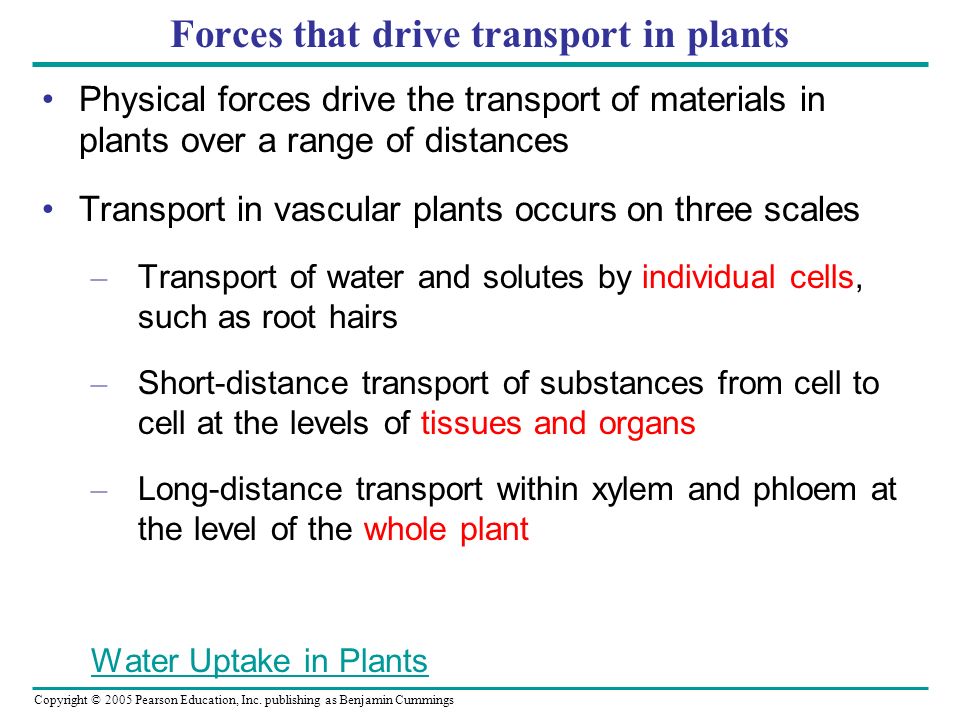 Forces that drive transport in plants

• Physical forces drive the transport of materials in plants over a range of distances

• Transport in vascular plants occurs on three scales

– Transport of water and solutes by individual cells, such as root hairs

– Short-distance transport of substances from cell to cell at the levels of tissues and organs

– Long-distance transport within xylem and phloem at the level of the whole plant

Water Uptake in Plants

Copyright © 2005 Pearson Education, Inc. publishing as Benjamin Cummings